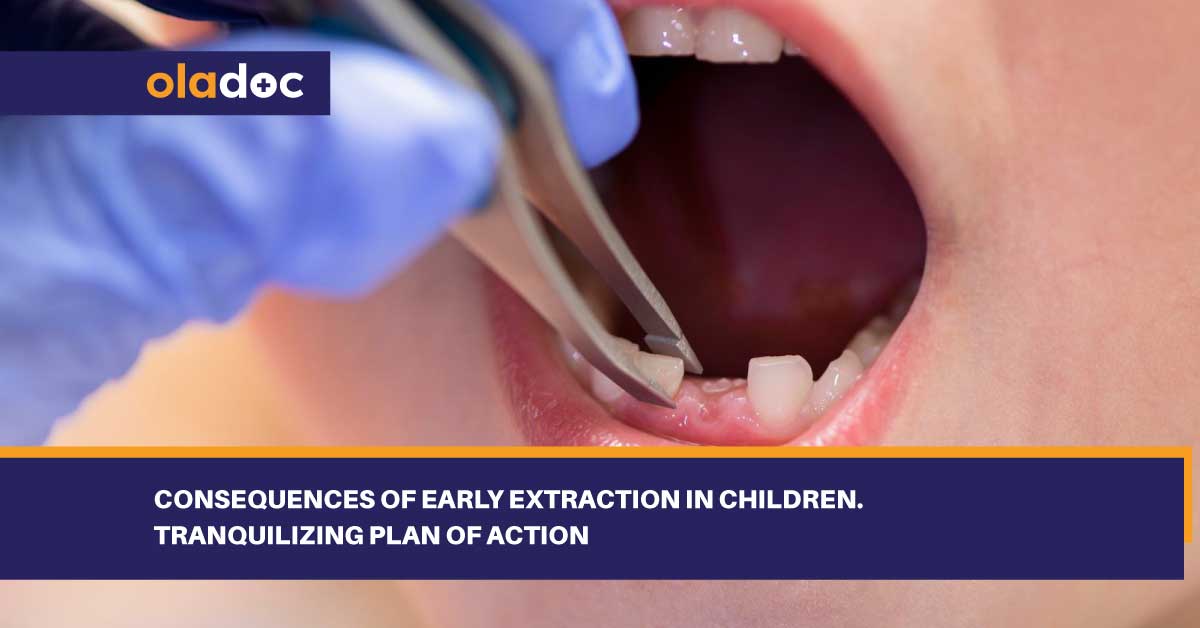 oladoc

CONSEQUENCES OF EARLY EXTRACTION IN CHILDREN. TRANQUILIZING PLAN OF ACTION